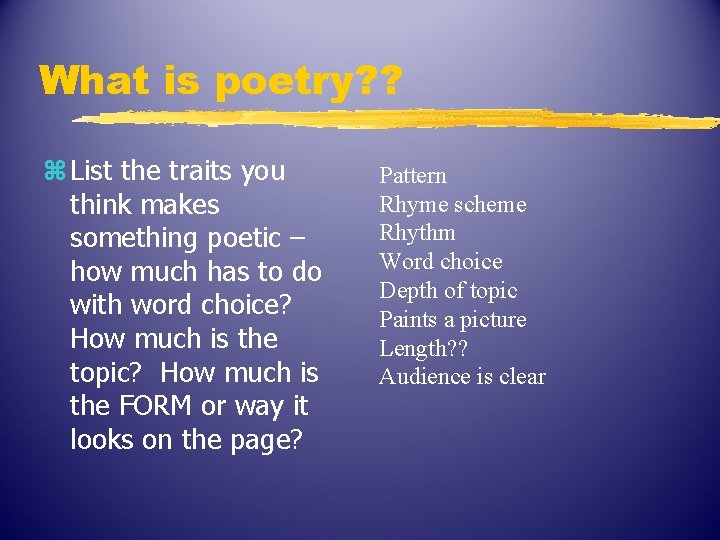 What is poetry??

⌘ List the traits you think makes something poetic – how much has to do with word choice? How much is the topic? How much is the FORM or way it looks on the page?

Pattern
Rhyme scheme
Rhythm
Word choice
Depth of topic
Paints a picture
Length??
Audience is clear